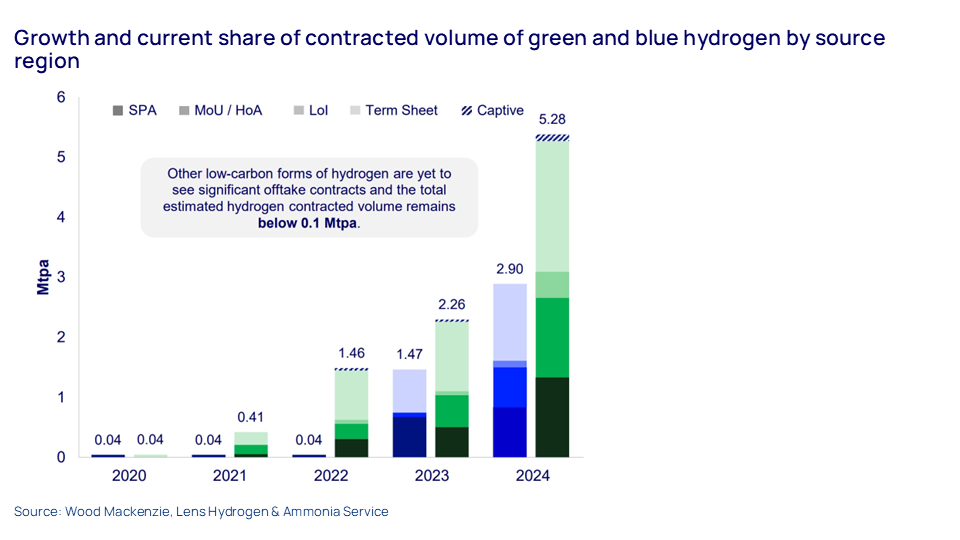 Growth and current share of contracted volume of green and blue hydrogen by source region

SPA MoU / HoA LoI Term Sheet Captive

Other low-carbon forms of hydrogen are yet to see significant offtake contracts and the total estimated hydrogen contracted volume remains **below 0.1 Mtpa**.

Mtpa

6
5
4
3
2
1
0

0.04 0.04 0.04 0.41 0.04 1.46 1.47 2.26 2.90 5.28

2020 2021 2022 2023 2024

Source: Wood Mackenzie, Lens Hydrogen & Ammonia Service